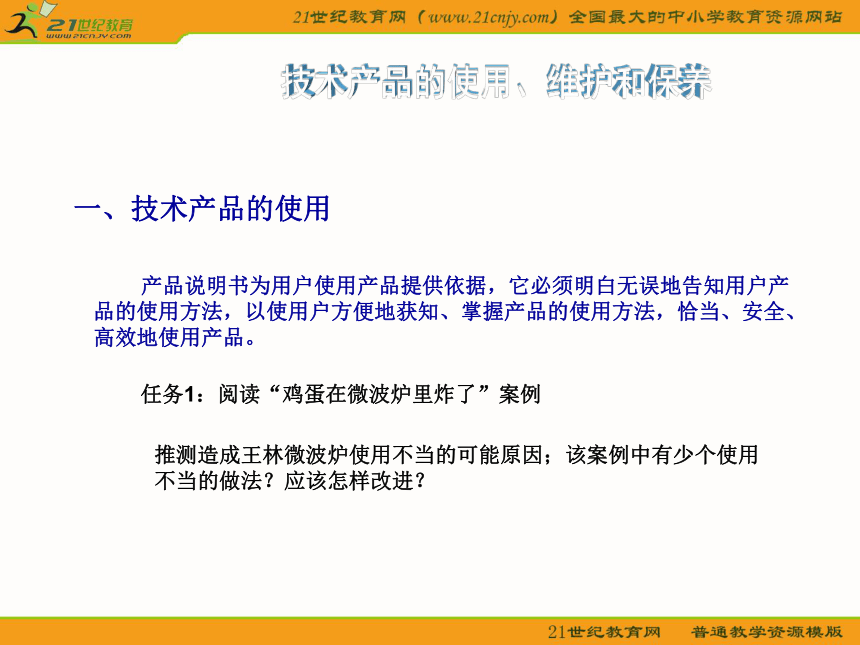 21世纪教育
www.21cnjy.com

21世纪教育网（www.21cnjy.com）全国最大的中小学教育资源网站

技术产品的使用、维护和保养

一、技术产品的使用

产品说明书为用户使用产品提供依据，它必须明白无误地告知用户产品的使用方法，以使用户方便地获知、掌握产品的使用方法，恰当、安全、高效地使用产品。

任务1：阅读“鸡蛋在微波炉里炸了”案例

推测造成王林微波炉使用不当的可能原因；该案例中有少个使用不当的做法？应该怎样改进？

21世纪教育网　普通教学资源模版